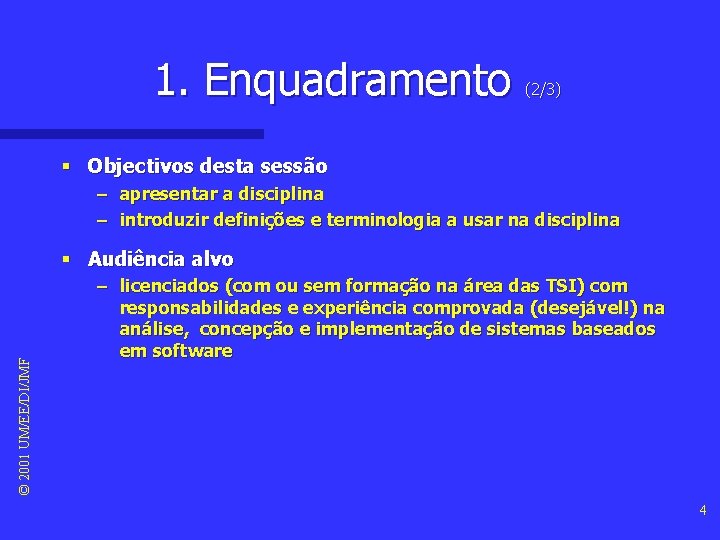 1. Enquadramento (2/3)

▪ Objectivos desta sessão
– apresentar a disciplina
– introduzir definições e terminologia a usar na disciplina

▪ Audiência alvo
– licenciados (com ou sem formação na área das TSI) com responsabilidades e experiência comprovada (desejável!) na análise, concepção e implementação de sistemas baseados em software

© 2001 UM/EE/DI/JMF

4